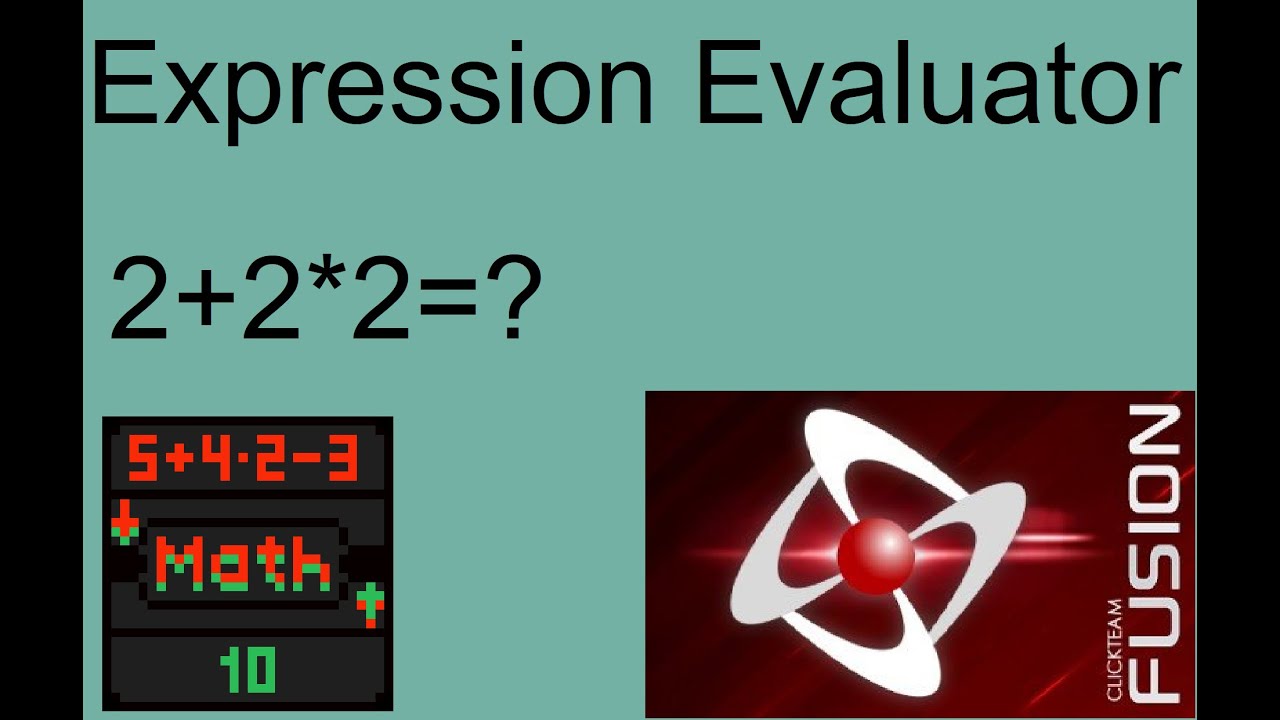 Expression Evaluator

2+2*2=?

5+4·2-3

Math

10

CLICKTEAM FUSION